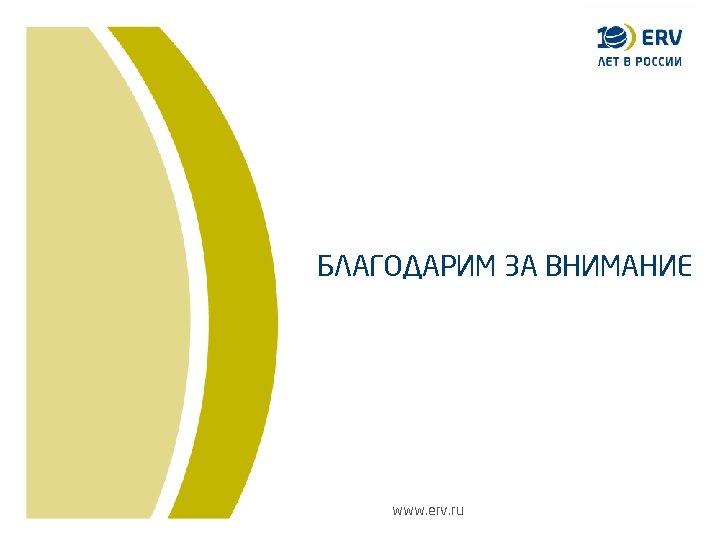 10 ERV
ЛЕТ В РОССИИ

БЛАГОДАРИМ ЗА ВНИМАНИЕ

www.erv.ru